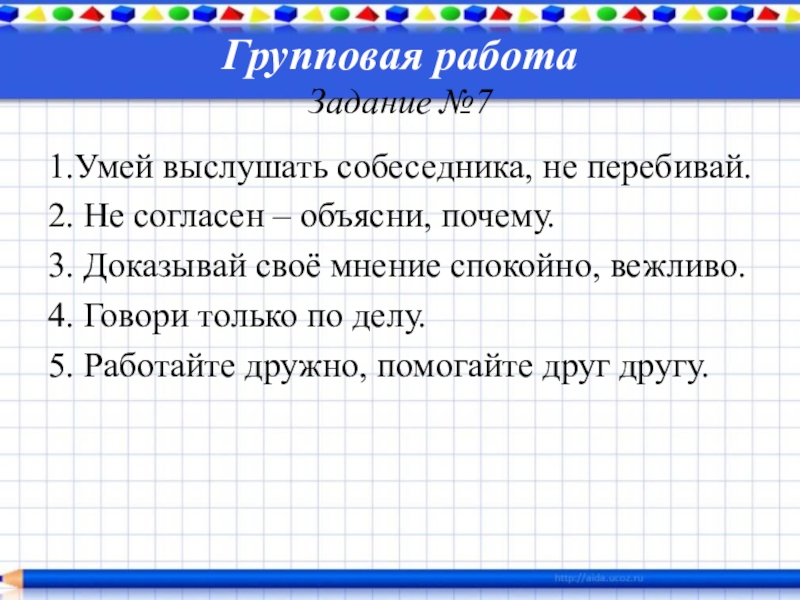 Групповая работа
Задание №7

1.Умей выслушать собеседника, не перебивай.
2. Не согласен – объясни, почему.
3. Доказывай своё мнение спокойно, вежливо.
4. Говори только по делу.
5. Работайте дружно, помогайте друг другу.

http://aida.ucoz.ru